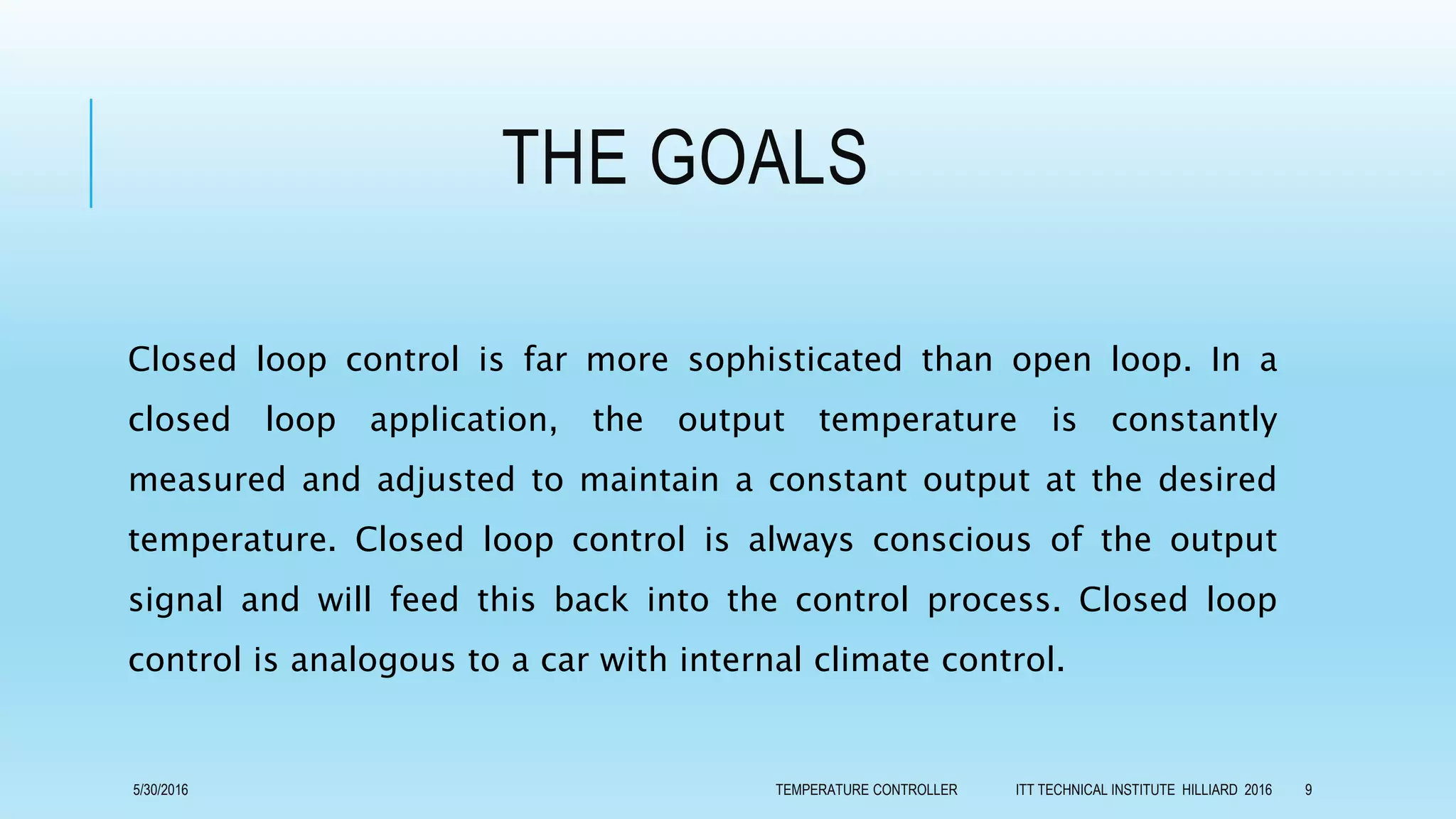 THE GOALS

Closed loop control is far more sophisticated than open loop. In a closed loop application, the output temperature is constantly measured and adjusted to maintain a constant output at the desired temperature. Closed loop control is always conscious of the output signal and will feed this back into the control process. Closed loop control is analogous to a car with internal climate control.

5/30/2016 TEMPERATURE CONTROLLER ITT TECHNICAL INSTITUTE HILLIARD 2016 9